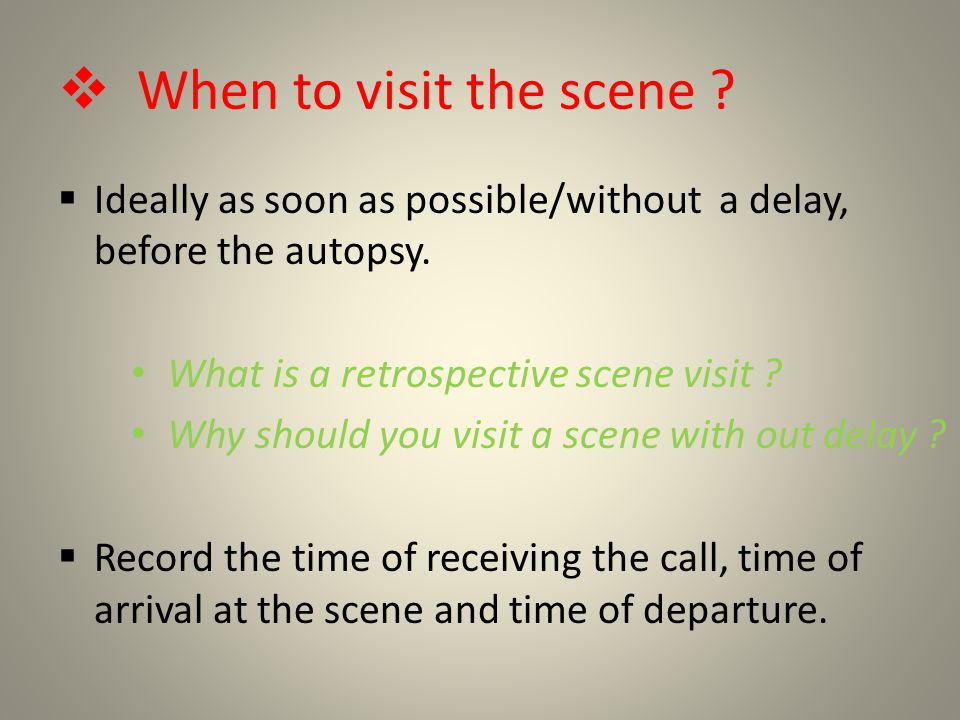 ❖ When to visit the scene ?

▪ Ideally as soon as possible/without a delay, before the autopsy.

• What is a retrospective scene visit ?
• Why should you visit a scene with out delay ?

▪ Record the time of receiving the call, time of arrival at the scene and time of departure.